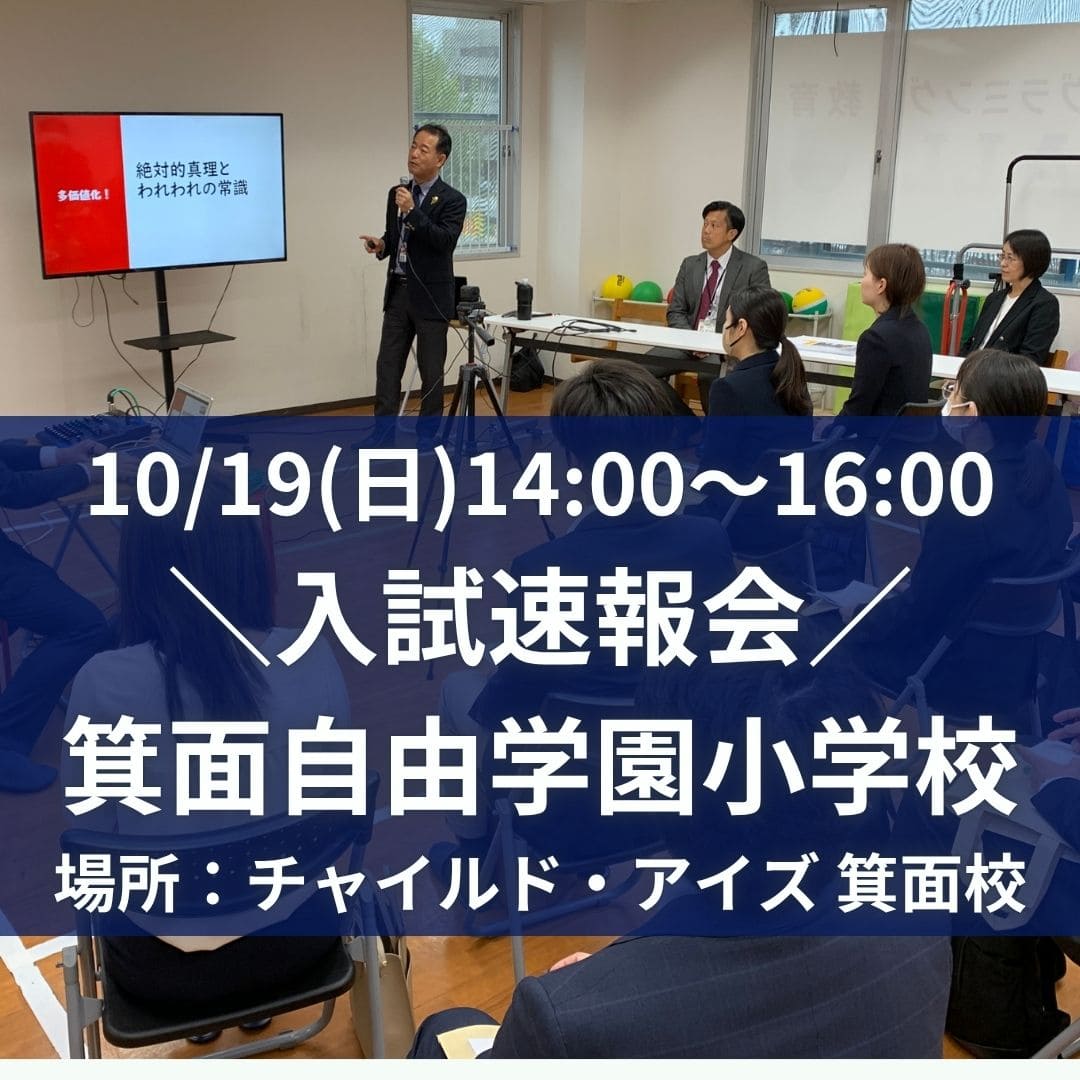 多価値化！

絶対的真理と
われわれの常識

10/19(日)14:00～16:00

＼入試速報会／

箕面自由学園小学校

場所：チャイルド・アイズ 箕面校